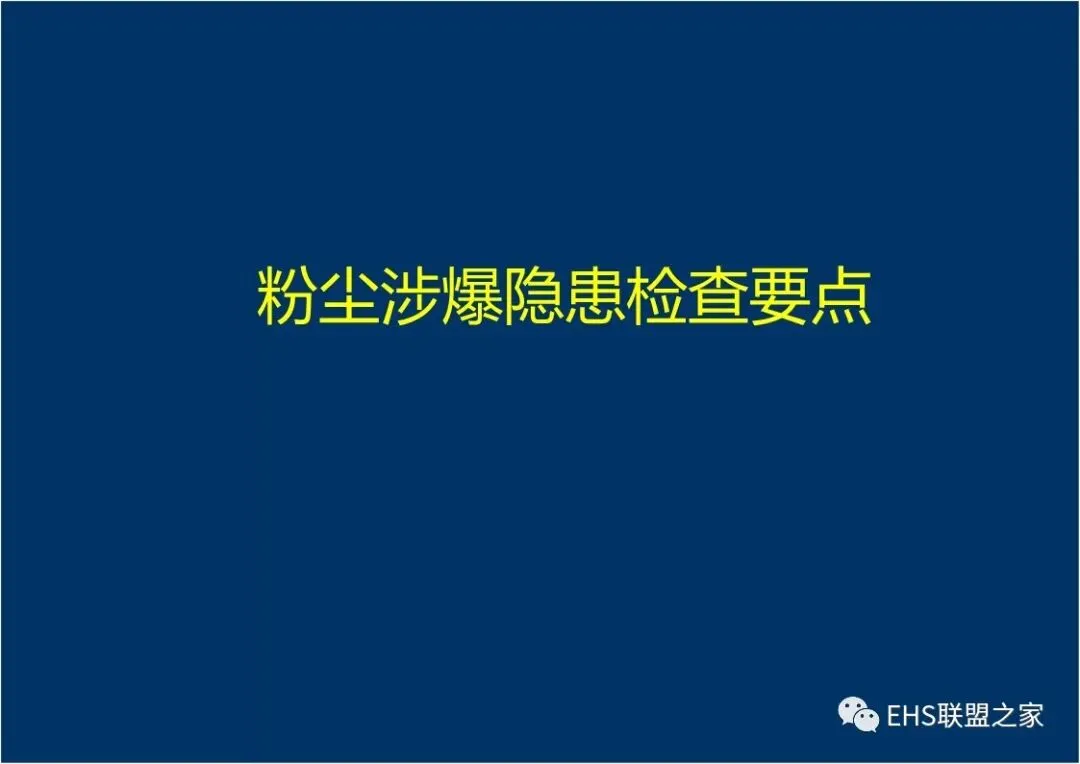 粉尘涉爆隐患检查要点

EHS联盟之家